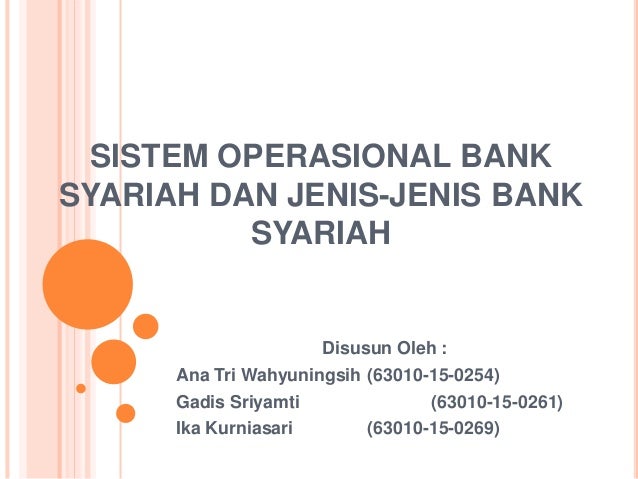 SISTEM OPERASIONAL BANK SYARIAH DAN JENIS-JENIS BANK SYARIAH

Disusun Oleh :
Ana Tri Wahyuningsih (63010-15-0254)
Gadis Sriyamti (63010-15-0261)
Ika Kurniasari (63010-15-0269)